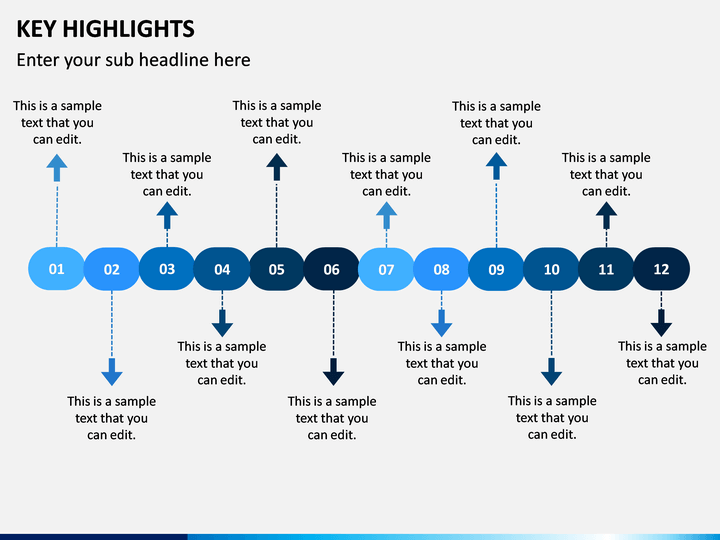 KEY HIGHLIGHTS

Enter your sub headline here

This is a sample text that you can edit.

This is a sample text that you can edit.

This is a sample text that you can edit.

This is a sample text that you can edit.

This is a sample text that you can edit.

This is a sample text that you can edit.

01 02 03 04 05 06 07 08 09 10 11 12

This is a sample text that you can edit.

This is a sample text that you can edit.

This is a sample text that you can edit.

This is a sample text that you can edit.

This is a sample text that you can edit.

This is a sample text that you can edit.